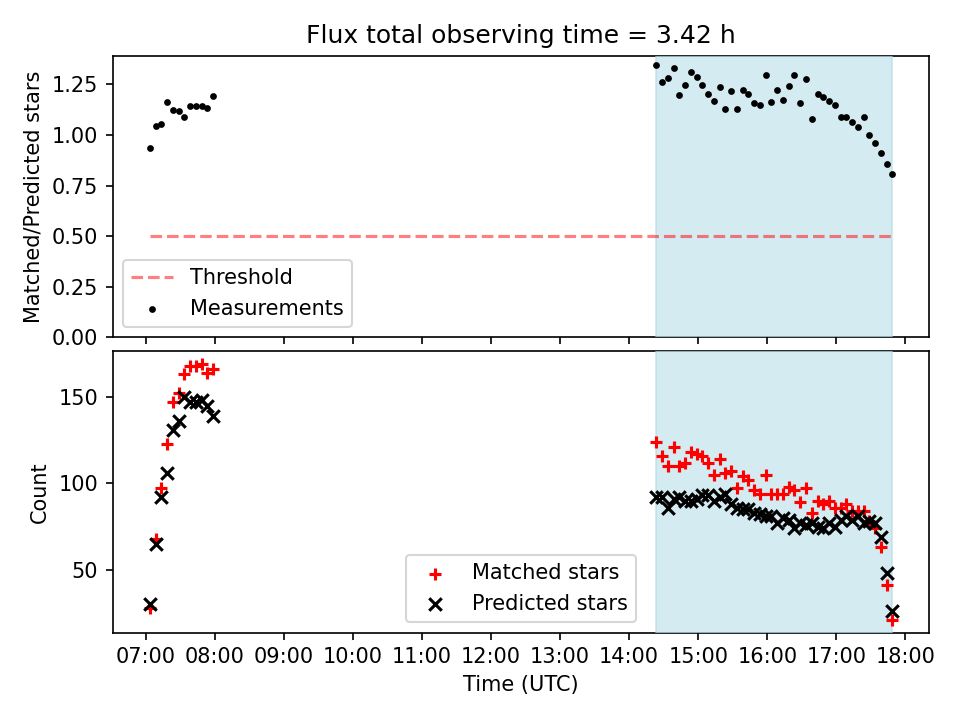 Flux total observing time = 3.42 h

Matched/Predicted stars

1.25
1.00
0.75
0.50
0.25
0.00

Threshold
Measurements

Count

150
100
50

Matched stars
Predicted stars

07:00 08:00 09:00 10:00 11:00 12:00 13:00 14:00 15:00 16:00 17:00 18:00

Time (UTC)